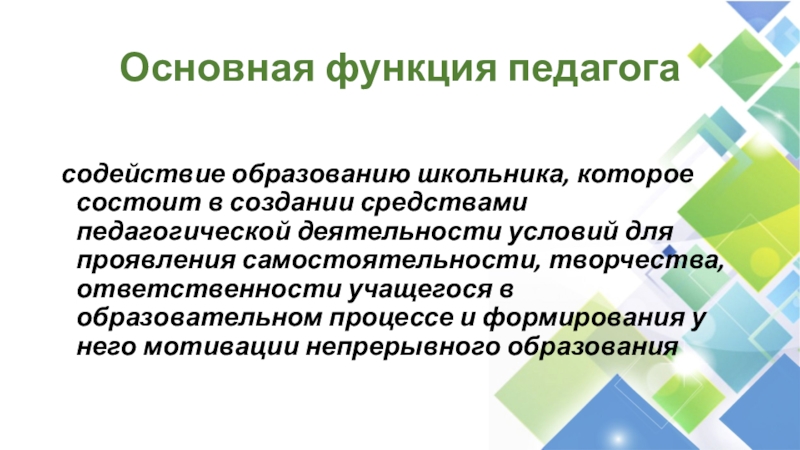 Основная функция педагога

содействие образованию школьника, которое состоит в создании средствами педагогической деятельности условий для проявления самостоятельности, творчества, ответственности учащегося в образовательном процессе и формирования у него мотивации непрерывного образования